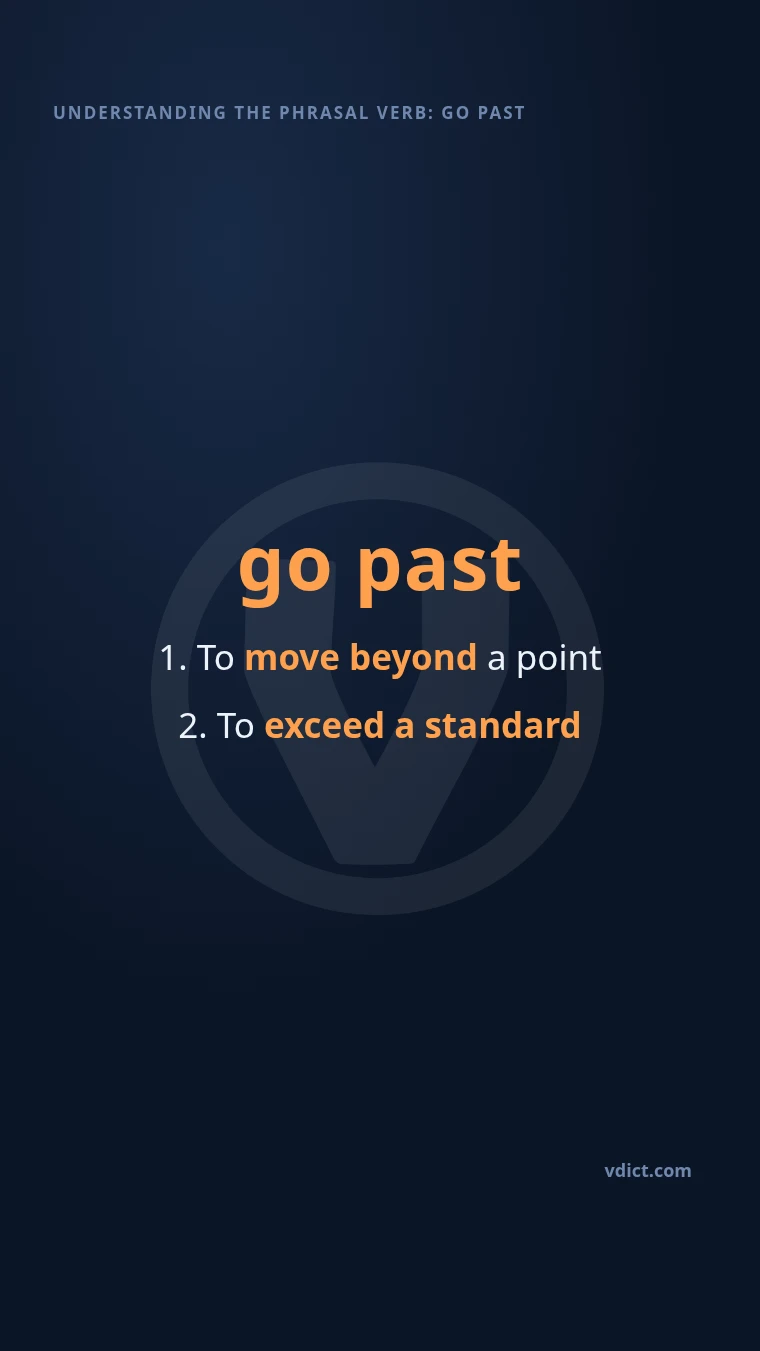 UNDERSTANDING THE PHRASAL VERB: GO PAST

go past

1. To move beyond a point

2. To exceed a standard

vdict.com